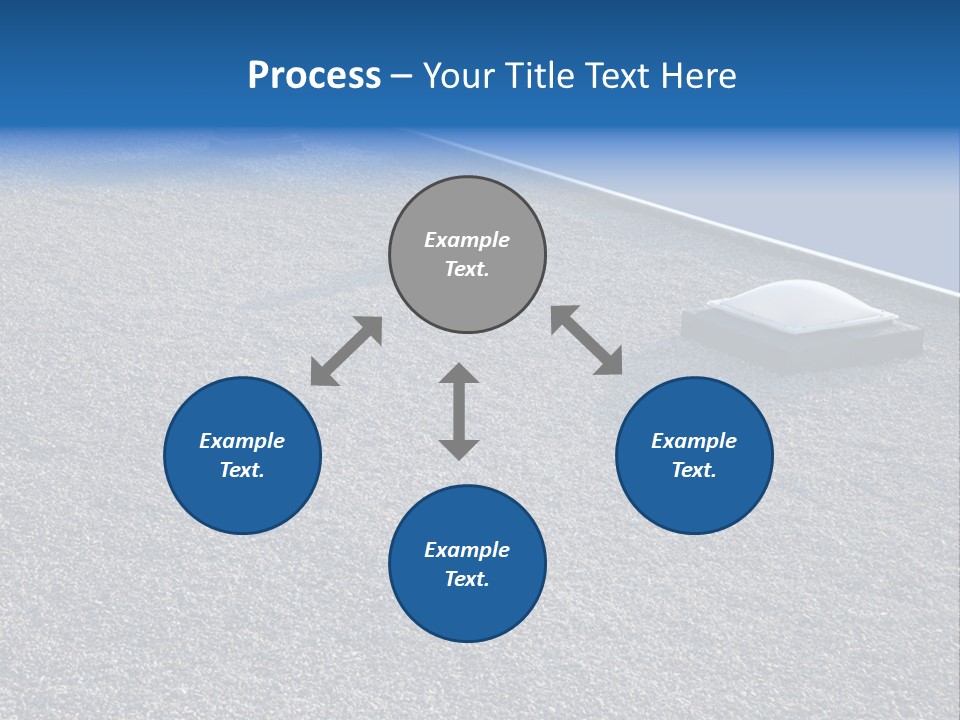 Process – Your Title Text Here

Example Text.

Example Text.

Example Text.

Example Text.